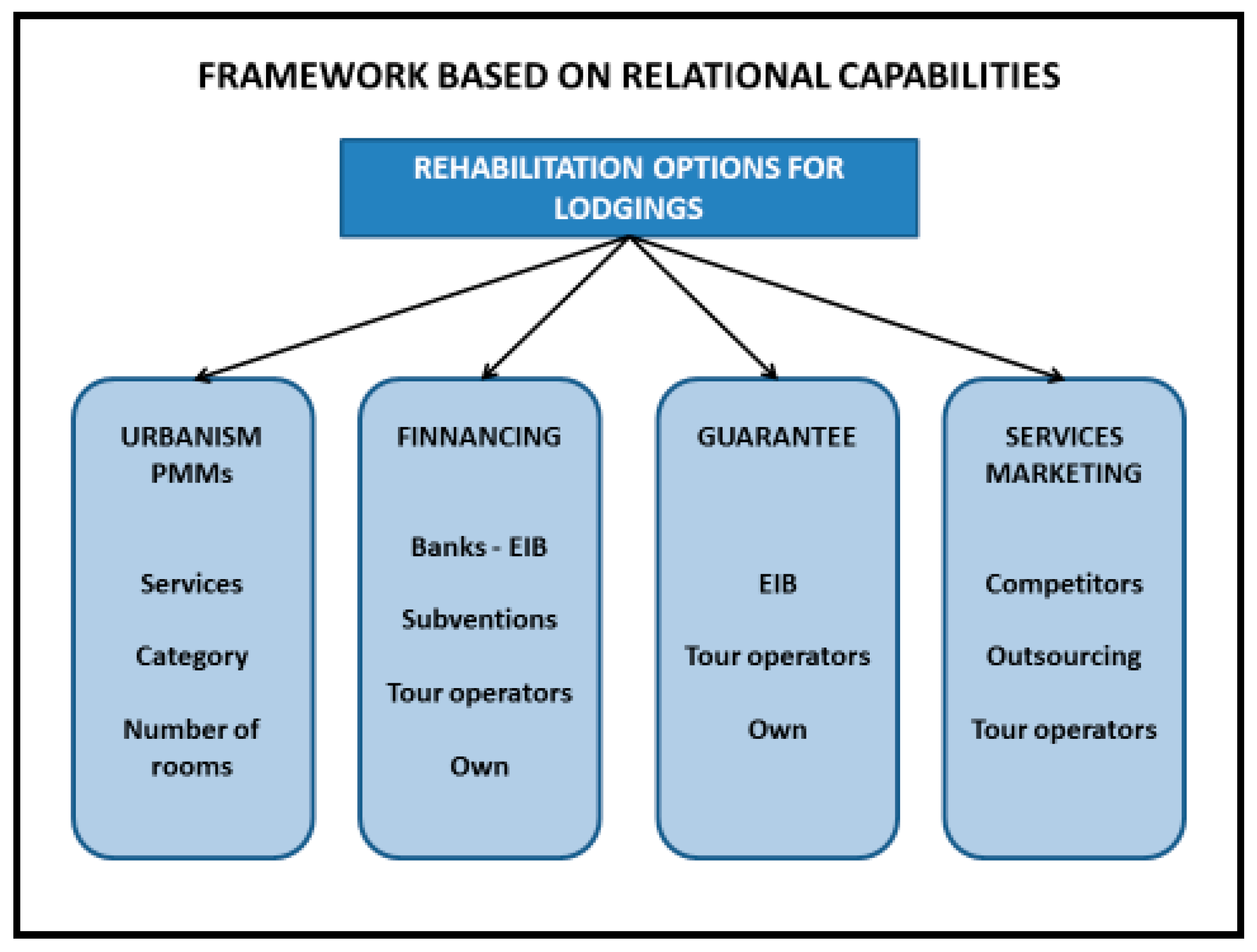 FRAMEWORK BASED ON RELATIONAL CAPABILITIES

REHABILITATION OPTIONS FOR LODGINGS

URBANISM PMMs

Services

Category

Number of rooms

FINNANCING

Banks - EIB

Subventions

Tour operators

Own

GUARANTEE

EIB

Tour operators

Own

SERVICES MARKETING

Competitors

Outsourcing

Tour operators